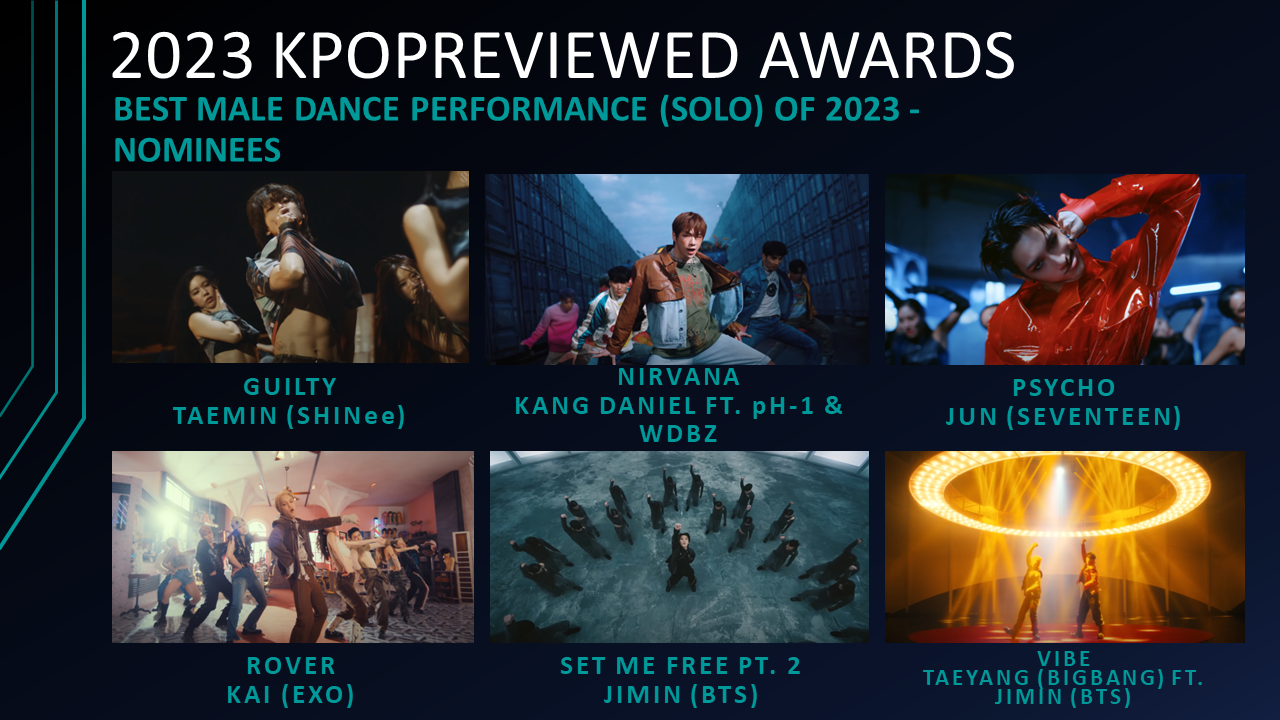 2023 KPOPREVIEWED AWARDS

BEST MALE DANCE PERFORMANCE (SOLO) OF 2023 - NOMINEES

GUILTY
TAEMIN (SHINee)

NIRVANA
KANG DANIEL FT. pH-1 & WDBZ

PSYCHO
JUN (SEVENTEEN)

ROVER
KAI (EXO)

SET ME FREE PT. 2
JIMIN (BTS)

VIBE
TAEYANG (BIGBANG) FT. JIMIN (BTS)